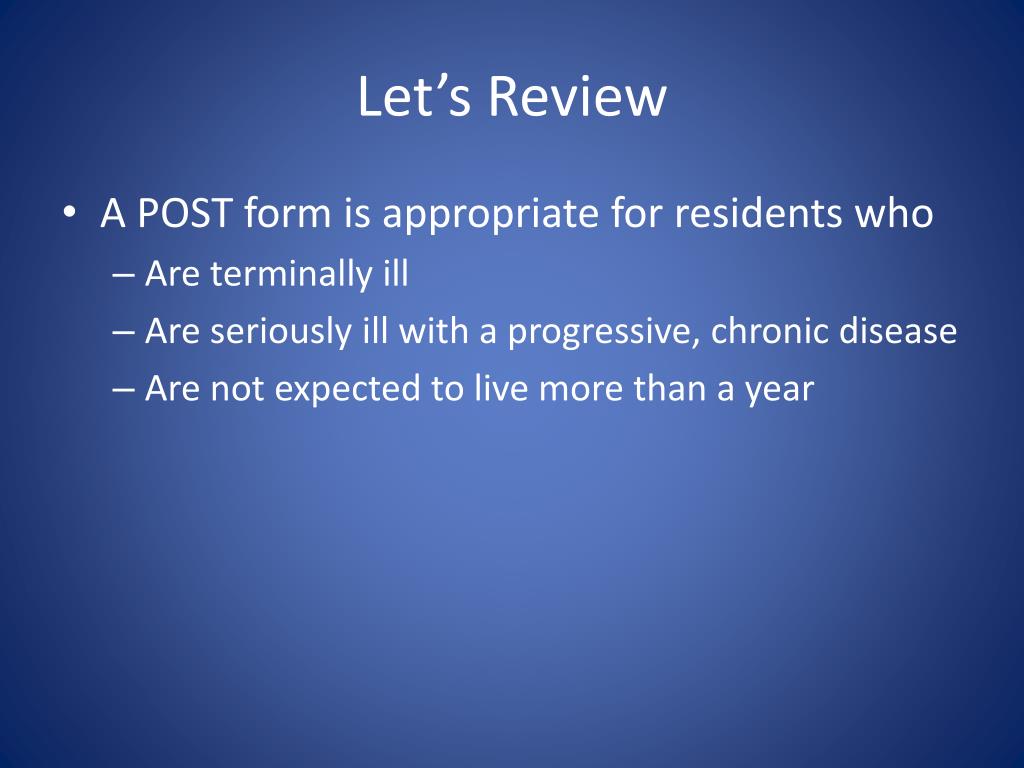 Let’s Review

• A POST form is appropriate for residents who
– Are terminally ill
– Are seriously ill with a progressive, chronic disease
– Are not expected to live more than a year